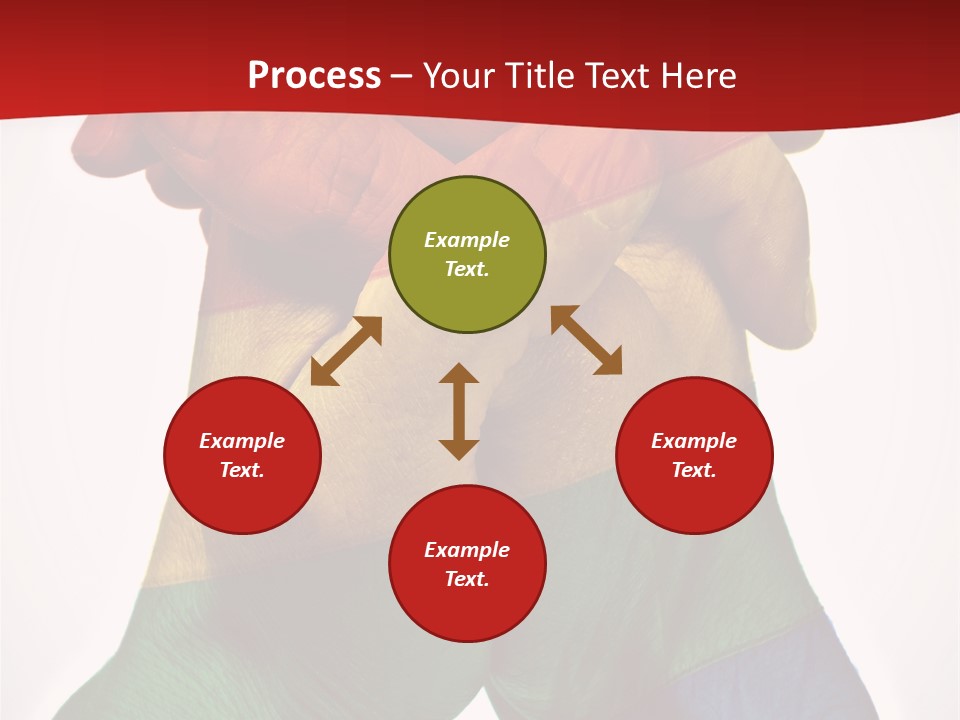 Process – Your Title Text Here

Example Text.

Example Text.

Example Text.

Example Text.